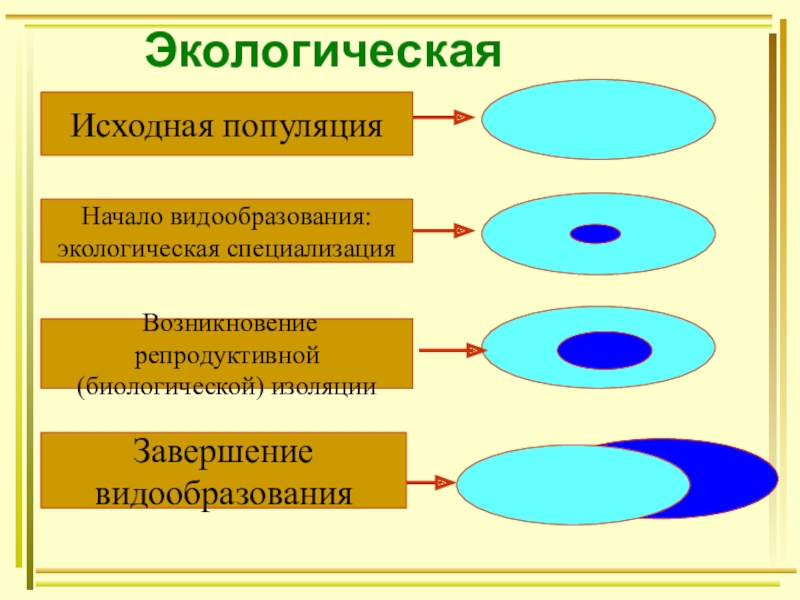 Экологическая

Исходная популяция

Начало видообразования: экологическая специализация

Возникновение репродуктивной (биологической) изоляции

Завершение видообразования